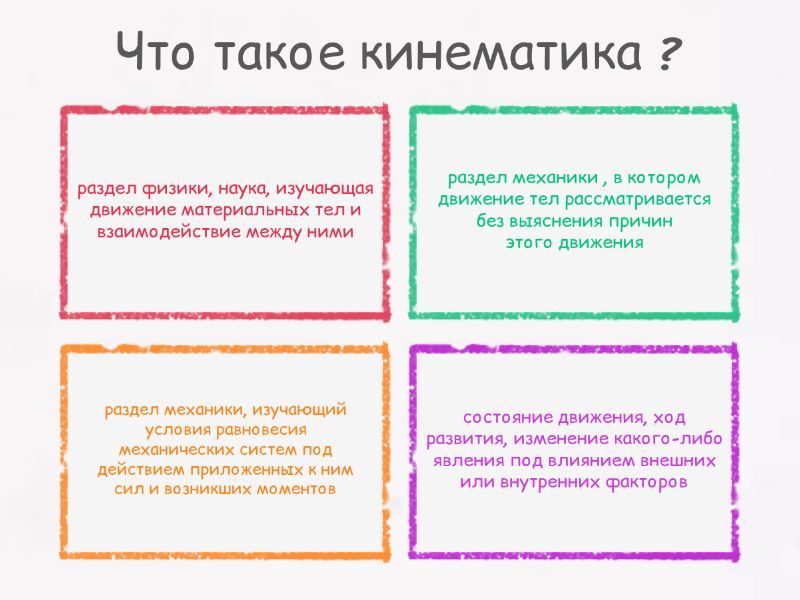 Что такое кинематика ?

раздел физики, наука, изучающая движение материальных тел и взаимодействие между ними

раздел механики , в котором движение тел рассматривается без выяснения причин этого движения

раздел механики, изучающий условия равновесия механических систем под действием приложенных к ним сил и возникших моментов

состояние движения, ход развития, изменение какого-либо явления под влиянием внешних или внутренних факторов